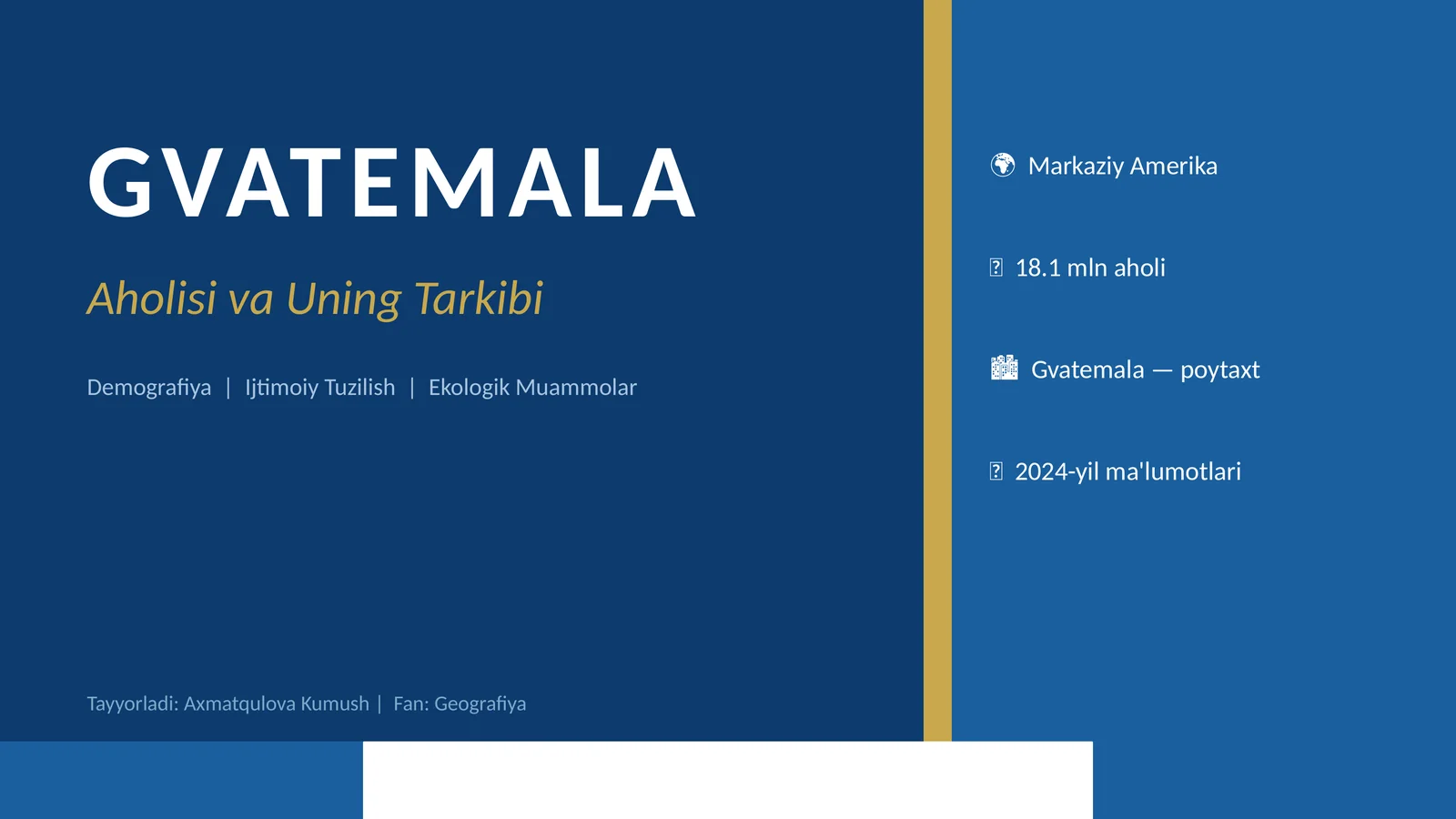 GVATEMALA

Aholisi va Uning Tarkibi

Demografiya | Ijtimoiy Tuzilish | Ekologik Muammolar

Tayyorladi: Axmatqulova Kumush | Fan: Geografiya

Markaziy Amerika

18.1 mln aholi

Gvatemala — poytaxt

2024-yil ma'lumotlari